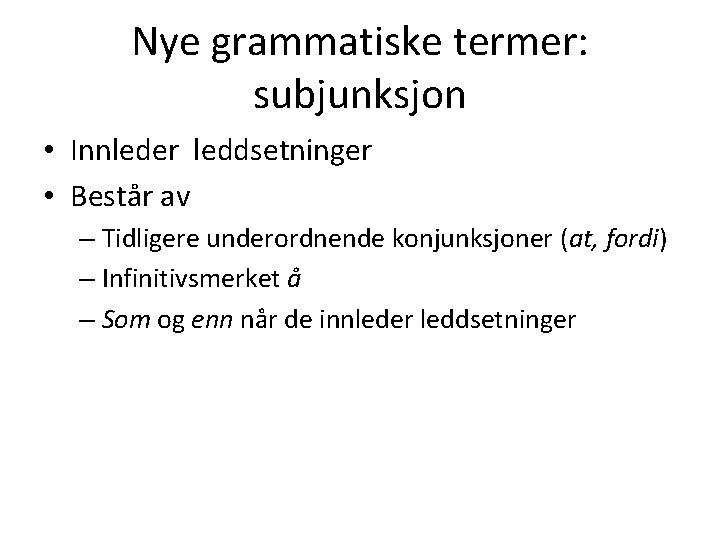 Nye grammatiske termer: subjunksjon

• Innleder leddsetninger
• Består av
– Tidligere underordnende konjunksjoner (at, fordi)
– Infinitivsmerket å
– Som og enn når de innleder leddsetninger